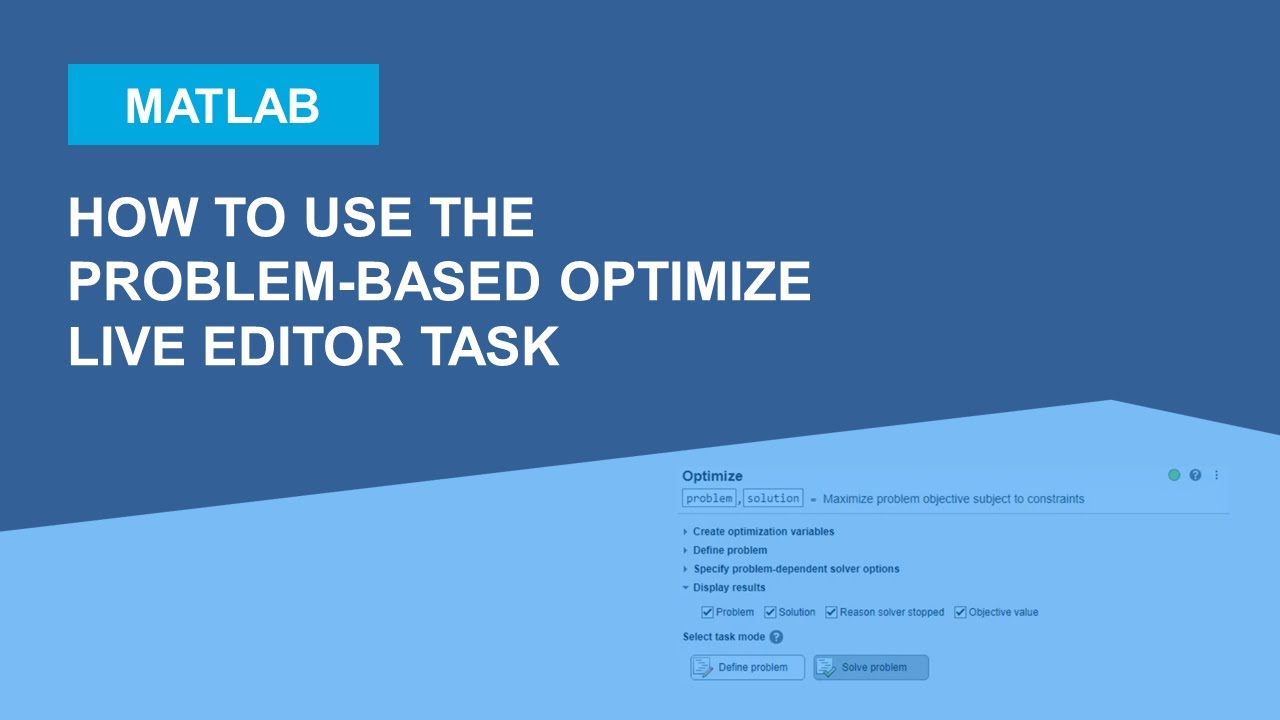 MATLAB

HOW TO USE THE PROBLEM-BASED OPTIMIZE LIVE EDITOR TASK

Optimize

problem, solution = Maximize problem objective subject to constraints

Create optimization variables

Define problem

Specify problem-dependent solver options

Display results

Problem Solution Reason solver stopped Objective value

Select task mode

Define problem Solve problem